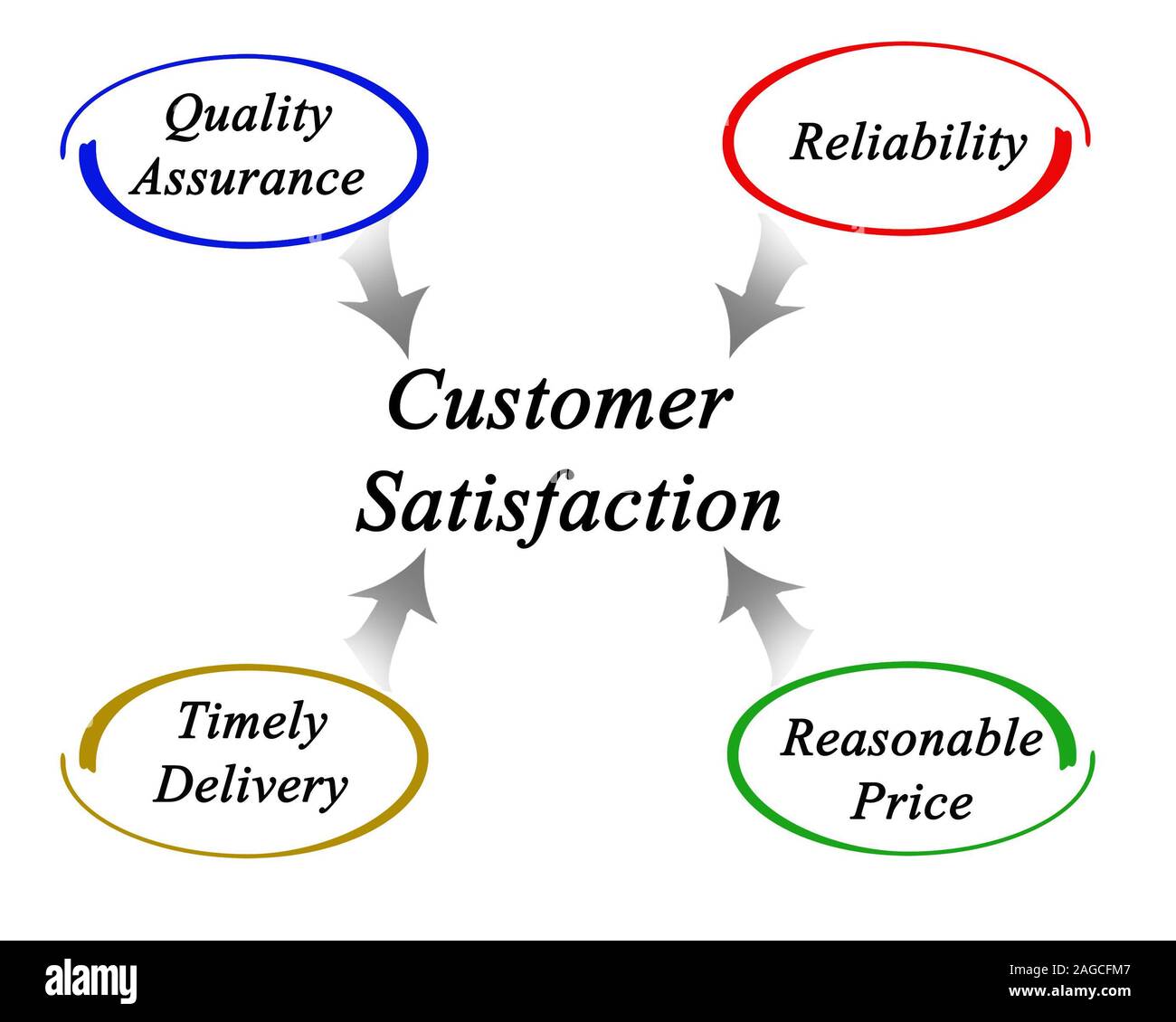 Quality Assurance

Reliability

Customer Satisfaction

Timely Delivery

Reasonable Price

alamy

Image ID: 2AGCFM7
www.alamy.com